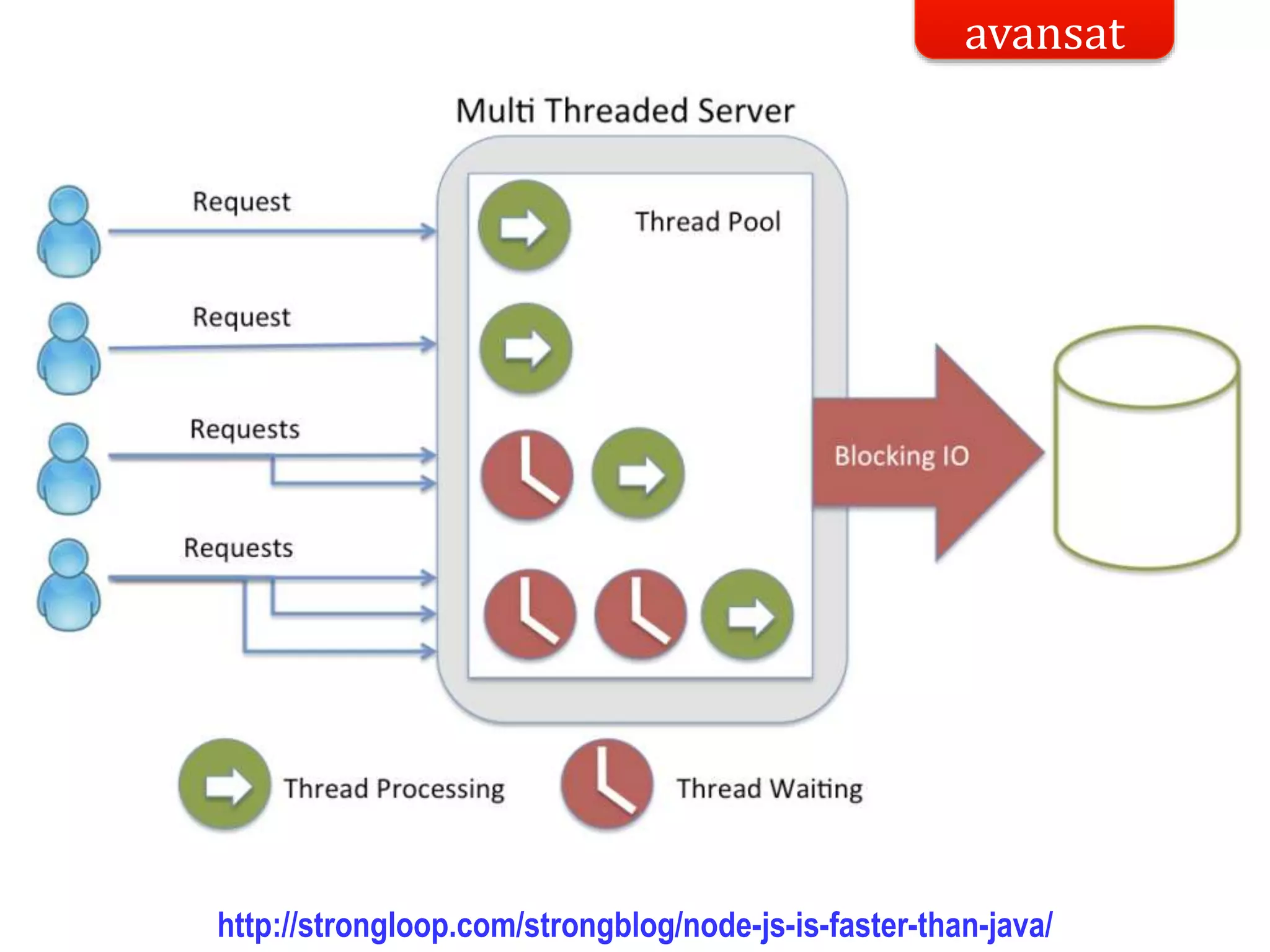 avansat

Multi Threaded Server

Request

Request

Requests

Requests

Thread Pool

Blocking IO

Thread Processing

Thread Waiting

http://strongloop.com/strongblog/node-js-is-faster-than-java/